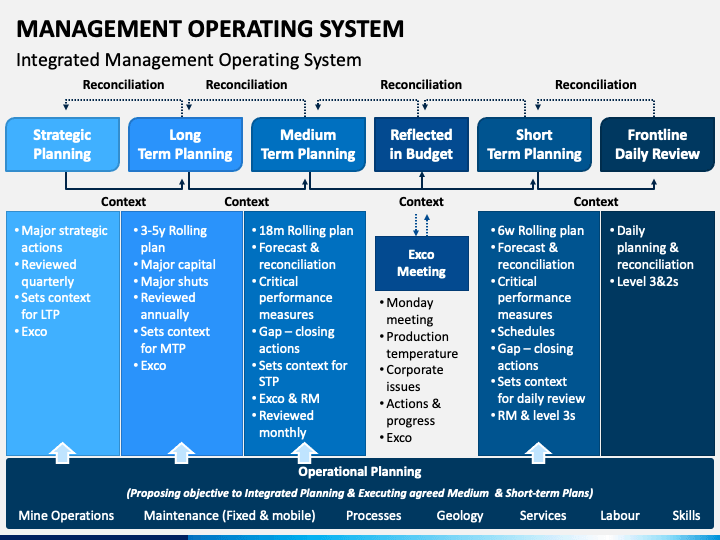 MANAGEMENT OPERATING SYSTEM

Integrated Management Operating System

Reconciliation Reconciliation Reconciliation Reconciliation

Strategic Planning

Long Term Planning

Medium Term Planning

Reflected in Budget

Short Term Planning

Frontline Daily Review

Context Context Context Context

• Major strategic actions
• Reviewed quarterly
• Sets context for LTP
• Exco

• 3-5y Rolling plan
• Major capital
• Major shuts
• Reviewed annually
• Sets context for MTP
• Exco

• 18m Rolling plan
• Forecast & reconciliation
• Critical performance measures
• Gap – closing actions
• Sets context for STP
• Exco & RM
• Reviewed monthly

Exco Meeting

• Monday meeting
• Production temperature
• Corporate issues
• Actions & progress
• Exco

• 6w Rolling plan
• Forecast & reconciliation
• Critical performance measures
• Schedules
• Gap – closing actions
• Sets context for daily review
• RM & level 3s

• Daily planning & reconciliation
• Level 3&2s

Operational Planning

(Proposing objective to Integrated Planning & Executing agreed Medium & Short-term Plans)

Mine Operations Maintenance (Fixed & mobile) Processes Geology Services Labour Skills